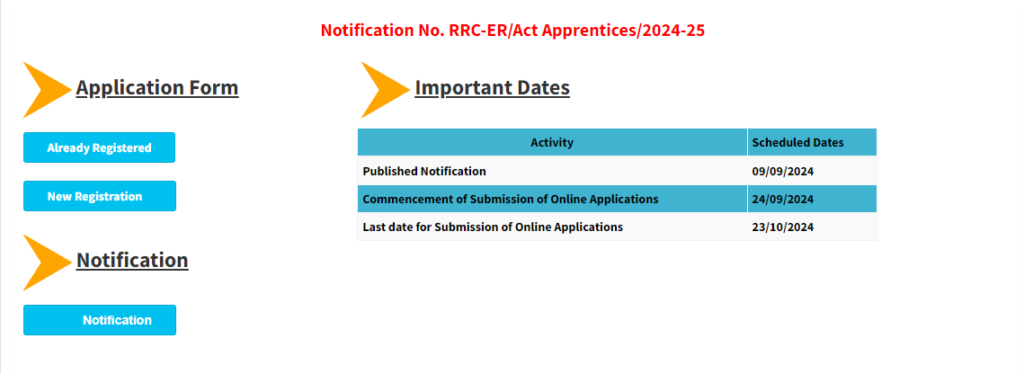 Notification No. RRC-ER/Act Apprentices/2024-25

Application Form

Already Registered

New Registration

Notification

Notification

Important Dates

| Activity | Scheduled Dates |
|---|---|
| Published Notification | 09/09/2024 |
| Commencement of Submission of Online Applications | 24/09/2024 |
| Last date for Submission of Online Applications | 23/10/2024 |